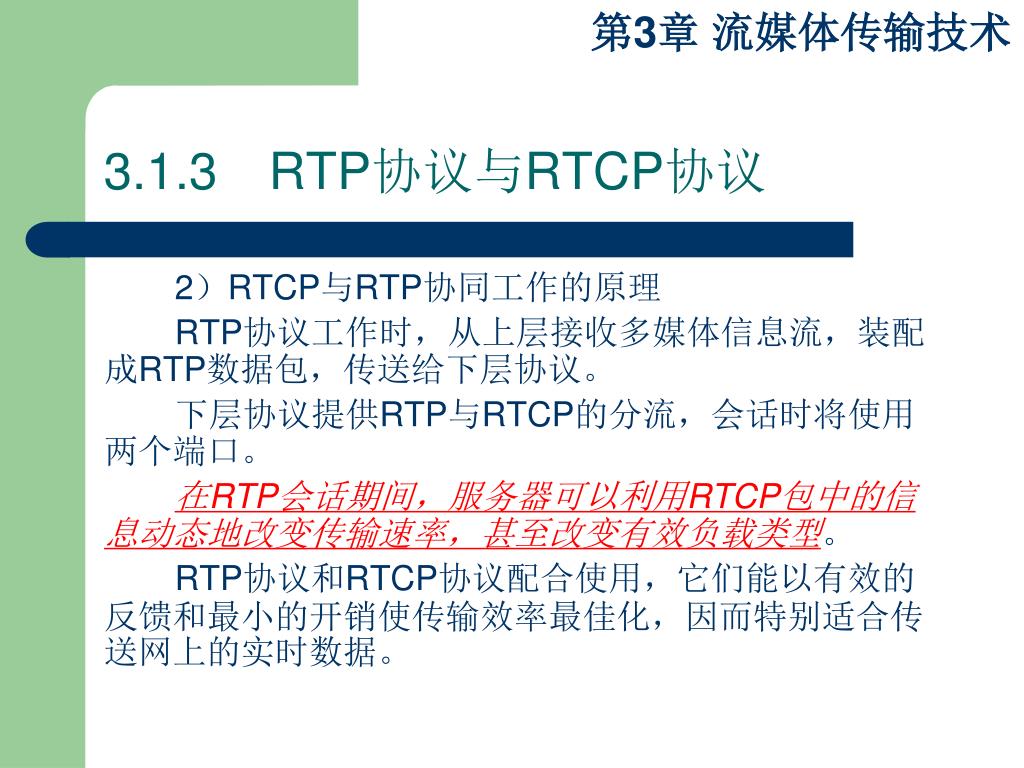 第3章 流媒体传输技术

3.1.3　RTP协议与RTCP协议

2）RTCP与RTP协同工作的原理

RTP协议工作时，从上层接收多媒体信息流，装配成RTP数据包，传送给下层协议。

下层协议提供RTP与RTCP的分流，会话时将使用两个端口。

在RTP会话期间，服务器可以利用RTCP包中的信息动态地改变传输速率，甚至改变有效负载类型。

RTP协议和RTCP协议配合使用，它们能以有效的反馈和最小的开销使传输效率最佳化，因而特别适合传送网上的实时数据。